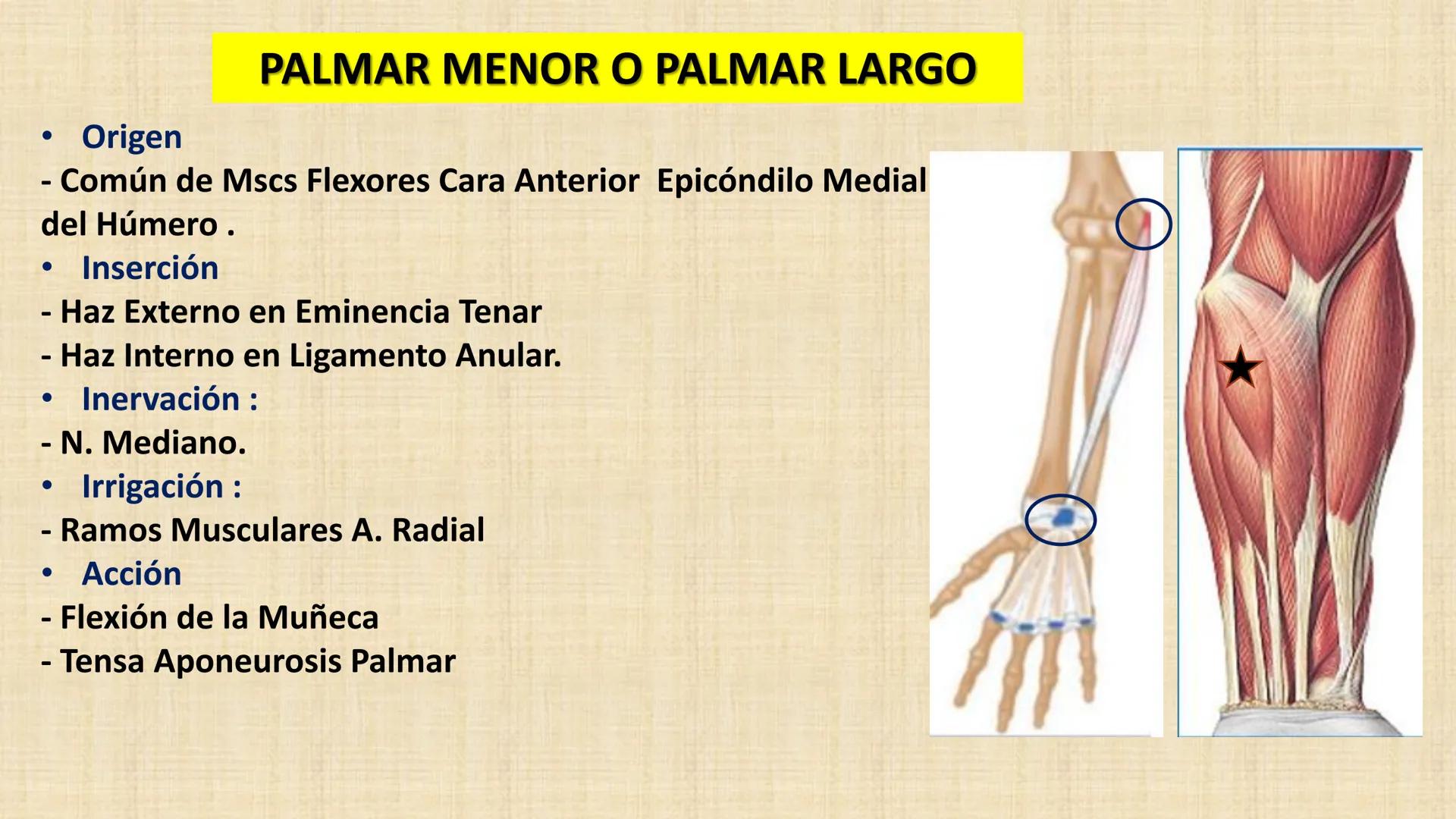 PALMAR MENOR O PALMAR LARGO

• Origen
- Común de Mscs Flexores Cara Anterior Epicóndilo Medial del Húmero .
• Inserción
- Haz Externo en Eminencia Tenar
- Haz Interno en Ligamento Anular.
• Inervación :
- N. Mediano.
• Irrigación :
- Ramos Musculares A. Radial
• Acción
- Flexión de la Muñeca
- Tensa Aponeurosis Palmar